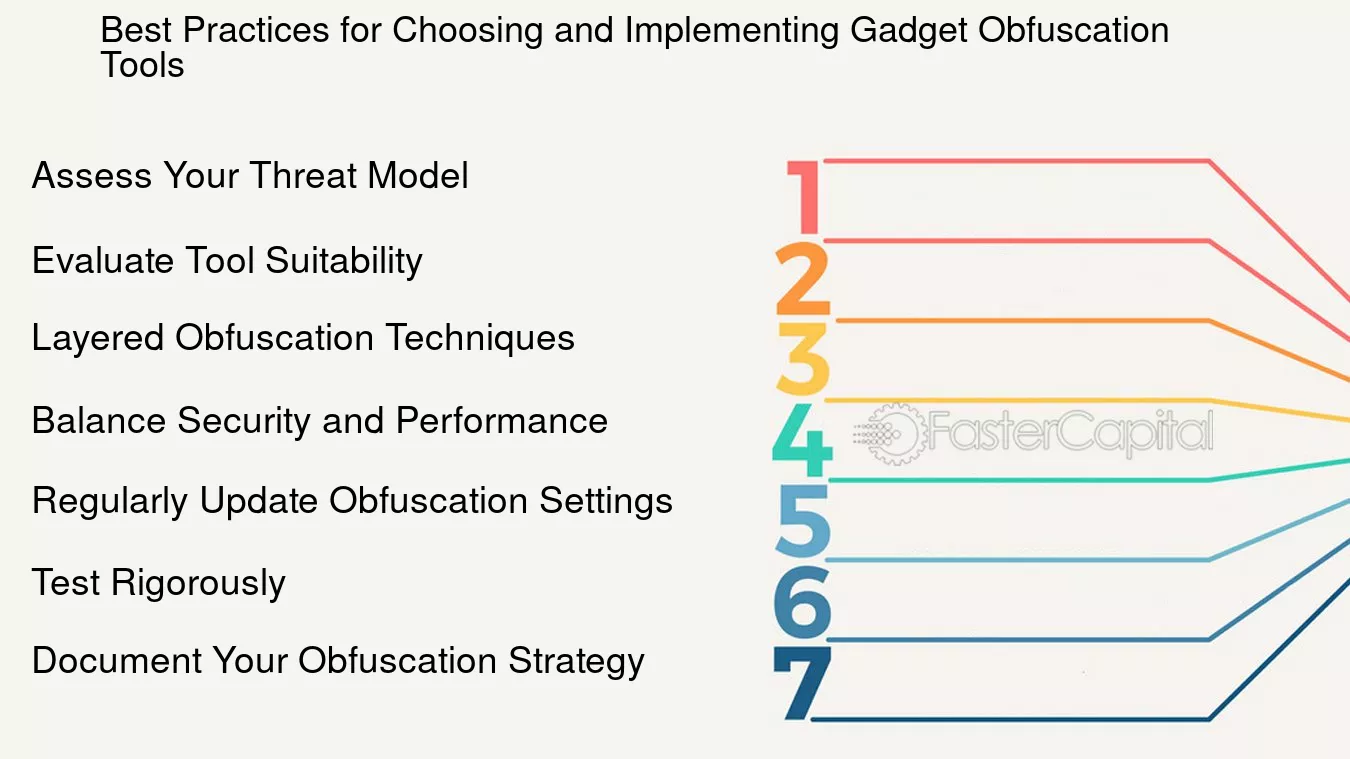 Best Practices for Choosing and Implementing Gadget Obfuscation Tools

Assess Your Threat Model

Evaluate Tool Suitability

Layered Obfuscation Techniques

Balance Security and Performance

Regularly Update Obfuscation Settings

Test Rigorously

Document Your Obfuscation Strategy

1
2
3
4
5
6
7

FasterCapital